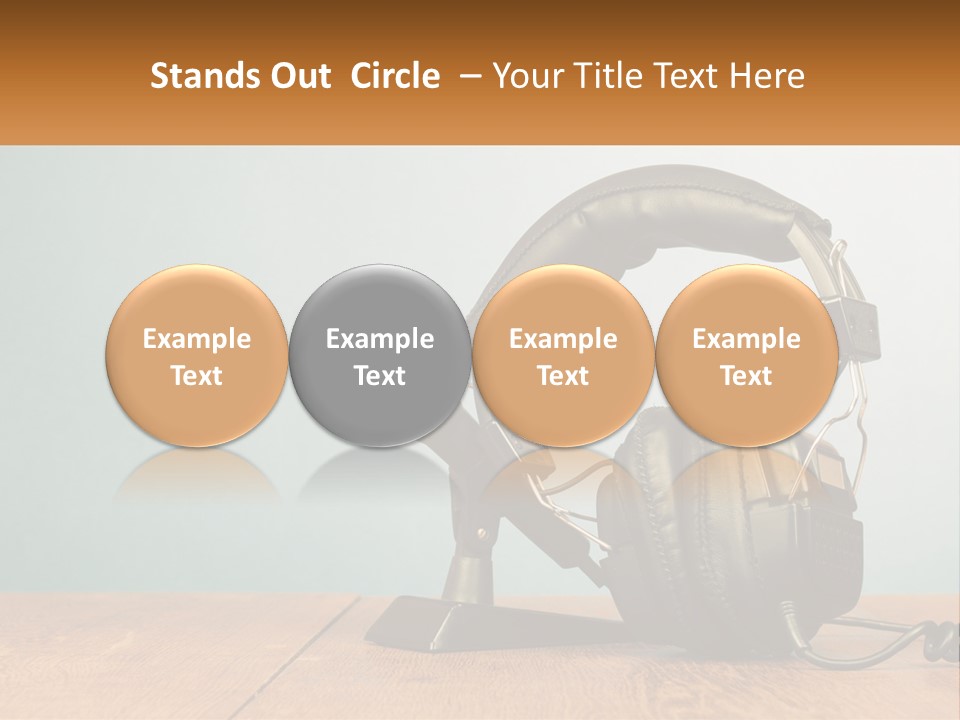 Stands Out Circle – Your Title Text Here

Example Text

Example Text

Example Text

Example Text